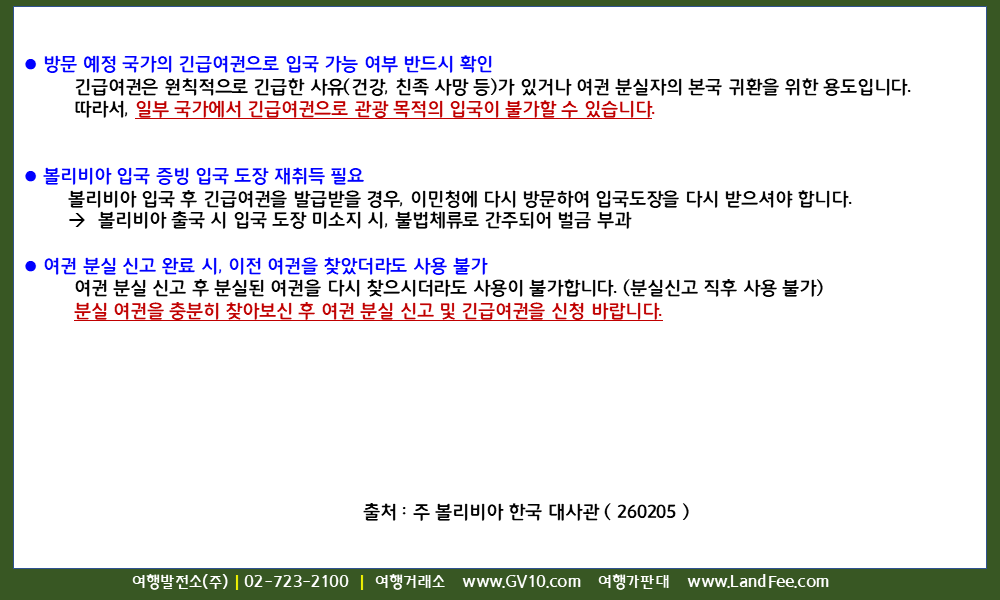 ● 방문 예정 국가의 긴급여권으로 입국 가능 여부 반드시 확인
긴급여권은 원칙적으로 긴급한 사유(건강, 친족 사망 등)가 있거나 여권 분실자의 본국 귀환을 위한 용도입니다.
따라서, 일부 국가에서 긴급여권으로 관광 목적의 입국이 불가할 수 있습니다.

● 볼리비아 입국 증빙 입국 도장 재취득 필요
볼리비아 입국 후 긴급여권을 발급받을 경우, 이민청에 다시 방문하여 입국도장을 다시 받으셔야 합니다.
→ 볼리비아 출국 시 입국 도장 미소지 시, 불법체류로 간주되어 벌금 부과

● 여권 분실 신고 완료 시, 이전 여권을 찾았더라도 사용 불가
여권 분실 신고 후 분실된 여권을 다시 찾으시더라도 사용이 불가합니다. (분실신고 직후 사용 불가)
분실 여권을 충분히 찾아보신 후 여권 분실 신고 및 긴급여권을 신청 바랍니다.

출처 : 주 볼리비아 한국 대사관 ( 260205 )

여행발전소(주) | 02-723-2100 | 여행거래소 www.GV10.com 여행가판대 www.LandFee.com